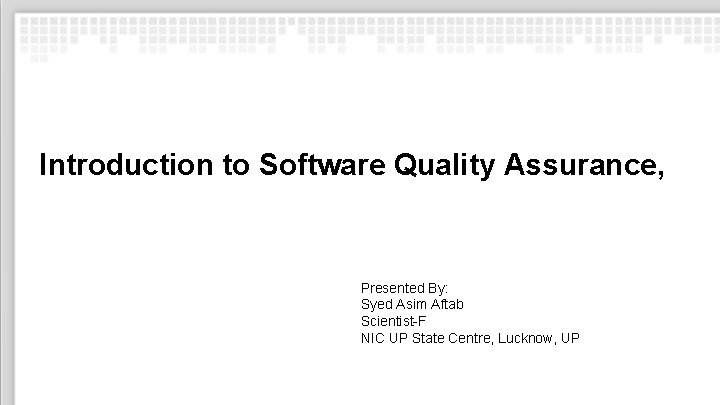 Introduction to Software Quality Assurance,

Presented By:
Syed Asim Aftab
Scientist-F
NIC UP State Centre, Lucknow, UP